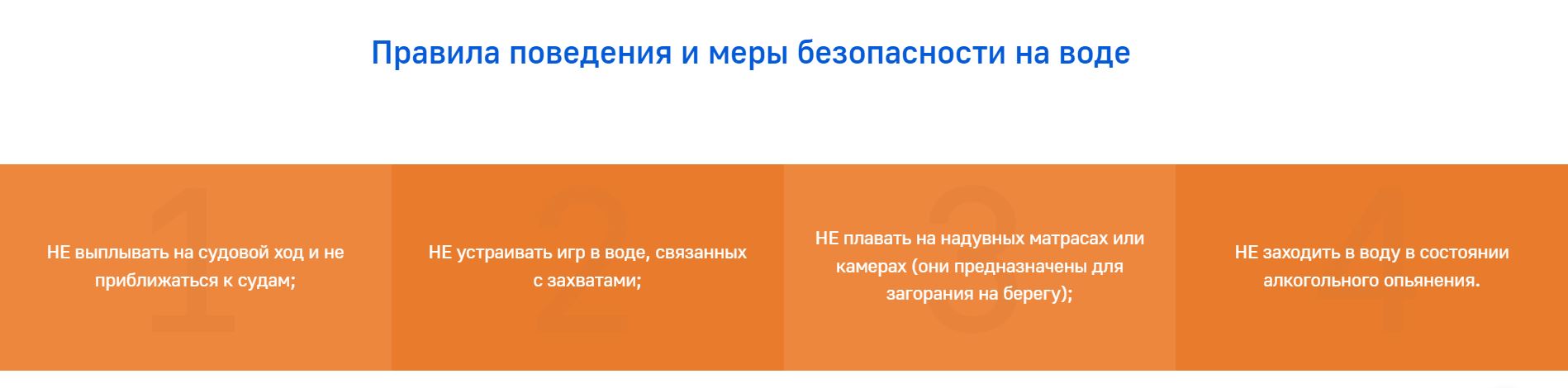 Правила поведения и меры безопасности на воде

1

НЕ выплывать на судовой ход и не приближаться к судам;

2

НЕ устраивать игр в воде, связанных с захватами;

3

НЕ плавать на надувных матрасах или камерах (они предназначены для загорания на берегу);

4

НЕ заходить в воду в состоянии алкогольного опьянения.